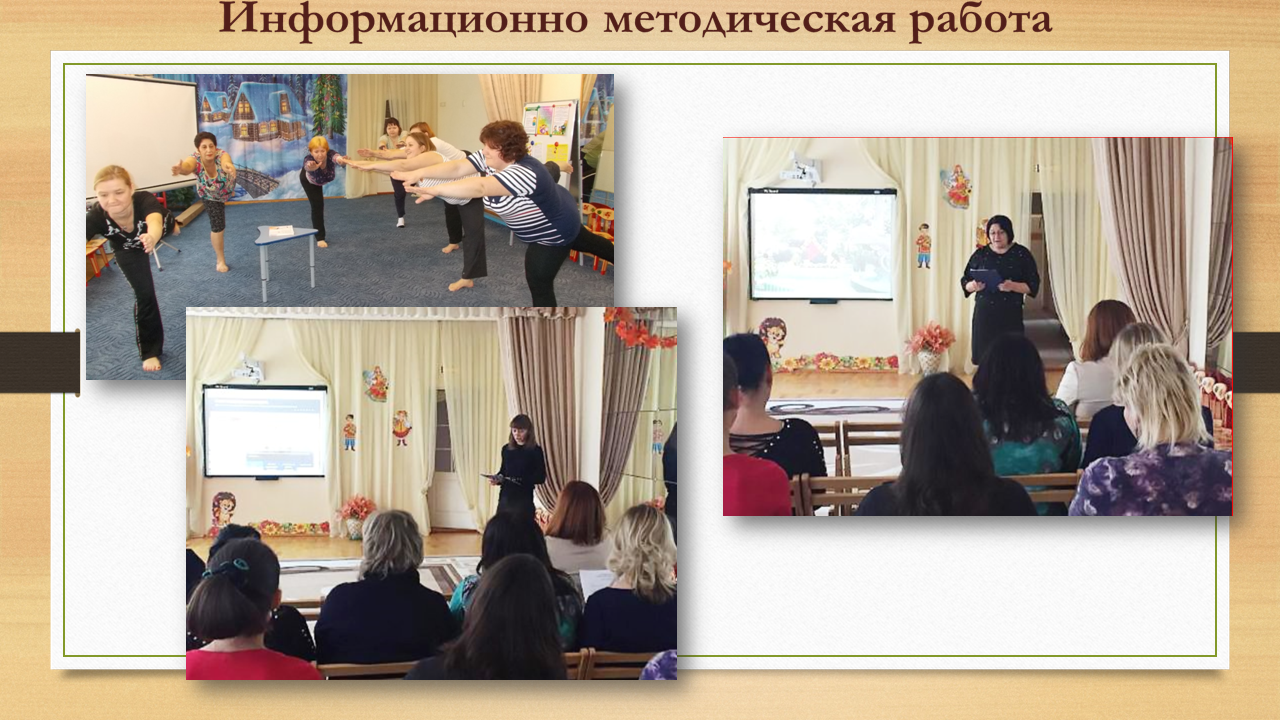 Информационно методическая работа